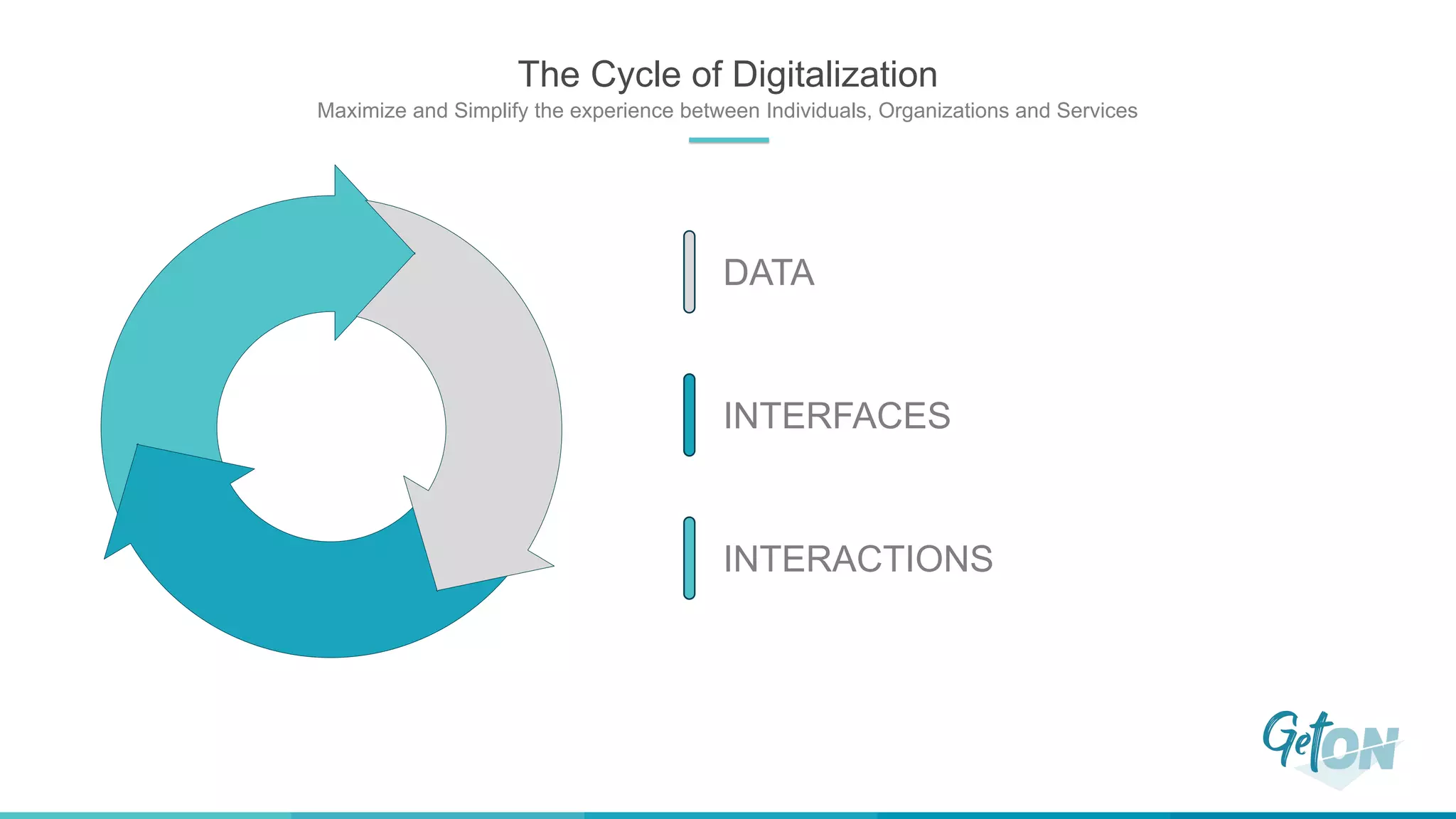 The Cycle of Digitalization
Maximize and Simplify the experience between Individuals, Organizations and Services

DATA

INTERFACES

INTERACTIONS

GetON